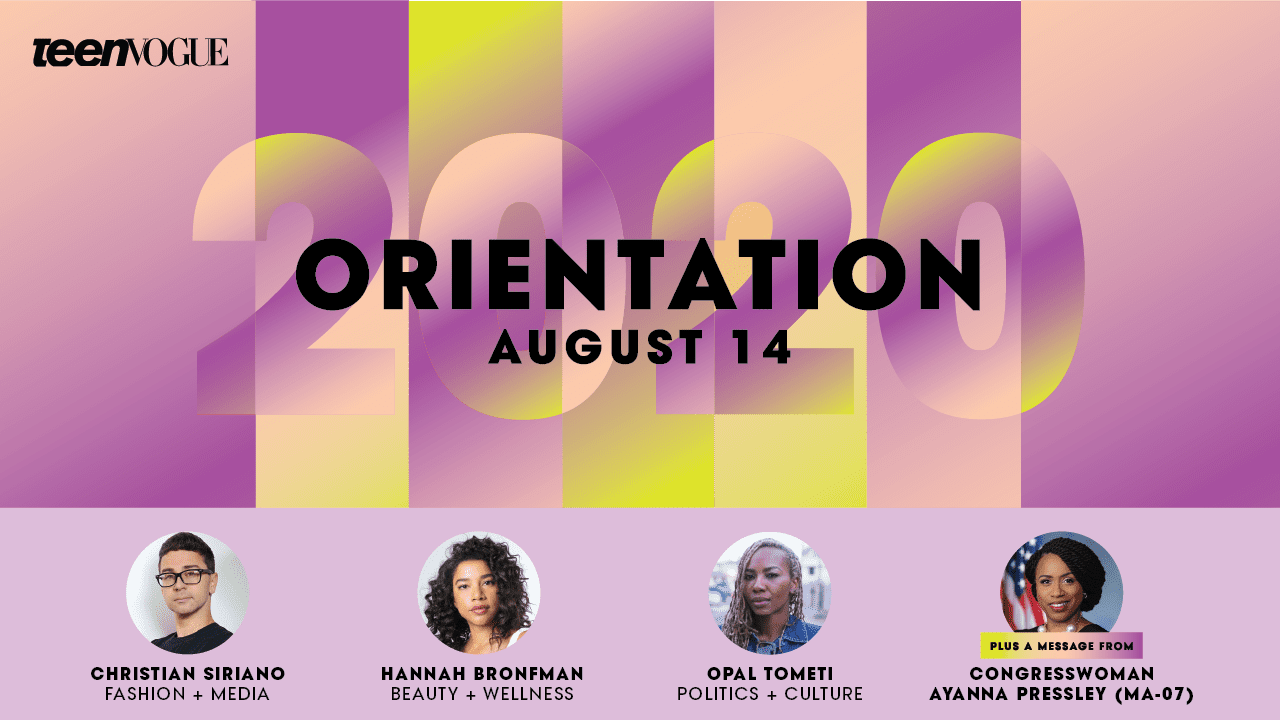 teenVOGUE

2020

ORIENTATION
AUGUST 14

CHRISTIAN SIRIANO
FASHION + MEDIA

HANNAH BRONFMAN
BEAUTY + WELLNESS

OPAL TOMETI
POLITICS + CULTURE

PLUS A MESSAGE FROM
CONGRESSWOMAN
AYANNA PRESSLEY (MA-07)